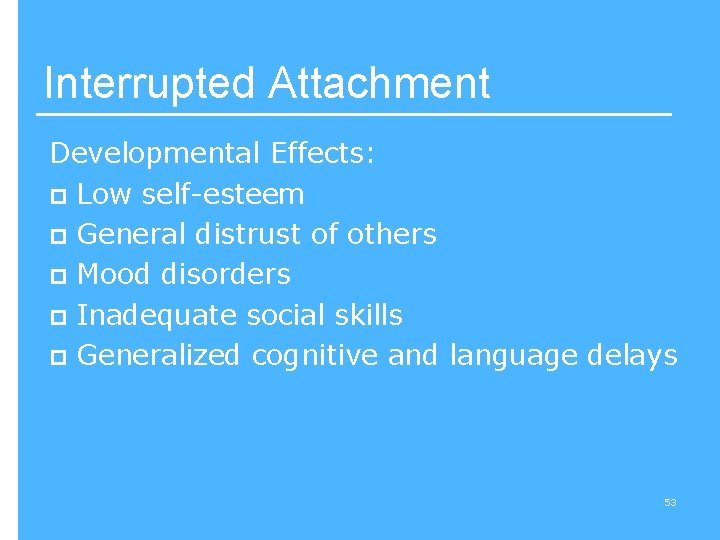 Interrupted Attachment

Developmental Effects:
- Low self-esteem
- General distrust of others
- Mood disorders
- Inadequate social skills
- Generalized cognitive and language delays

53